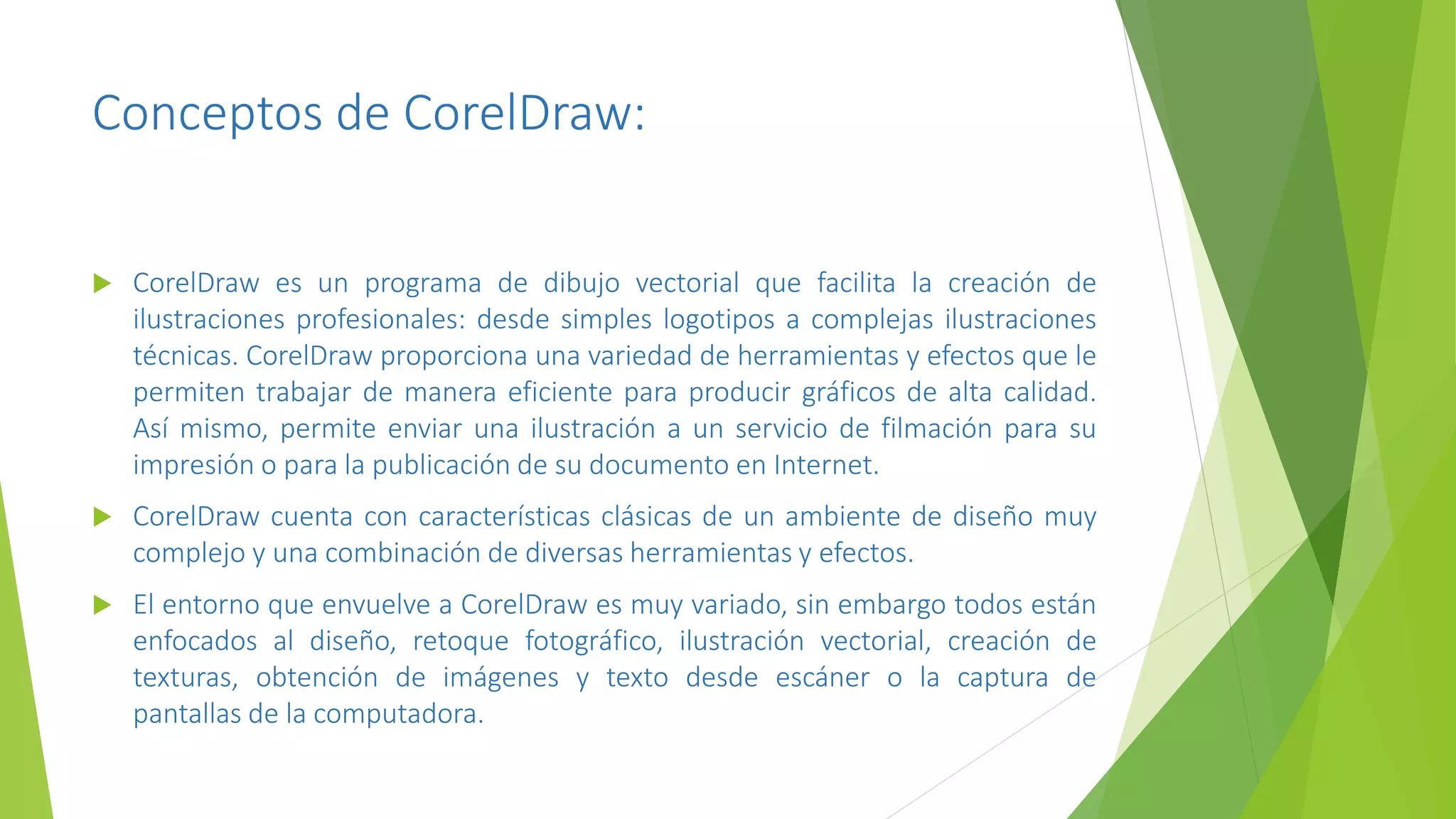 Conceptos de CorelDraw:

CorelDraw es un programa de dibujo vectorial que facilita la creación de ilustraciones profesionales: desde simples logotipos a complejas ilustraciones técnicas. CorelDraw proporciona una variedad de herramientas y efectos que le permiten trabajar de manera eficiente para producir gráficos de alta calidad. Así mismo, permite enviar una ilustración a un servicio de filmación para su impresión o para la publicación de su documento en Internet.

CorelDraw cuenta con características clásicas de un ambiente de diseño muy complejo y una combinación de diversas herramientas y efectos.

El entorno que envuelve a CorelDraw es muy variado, sin embargo todos están enfocados al diseño, retoque fotográfico, ilustración vectorial, creación de texturas, obtención de imágenes y texto desde escáner o la captura de pantallas de la computadora.